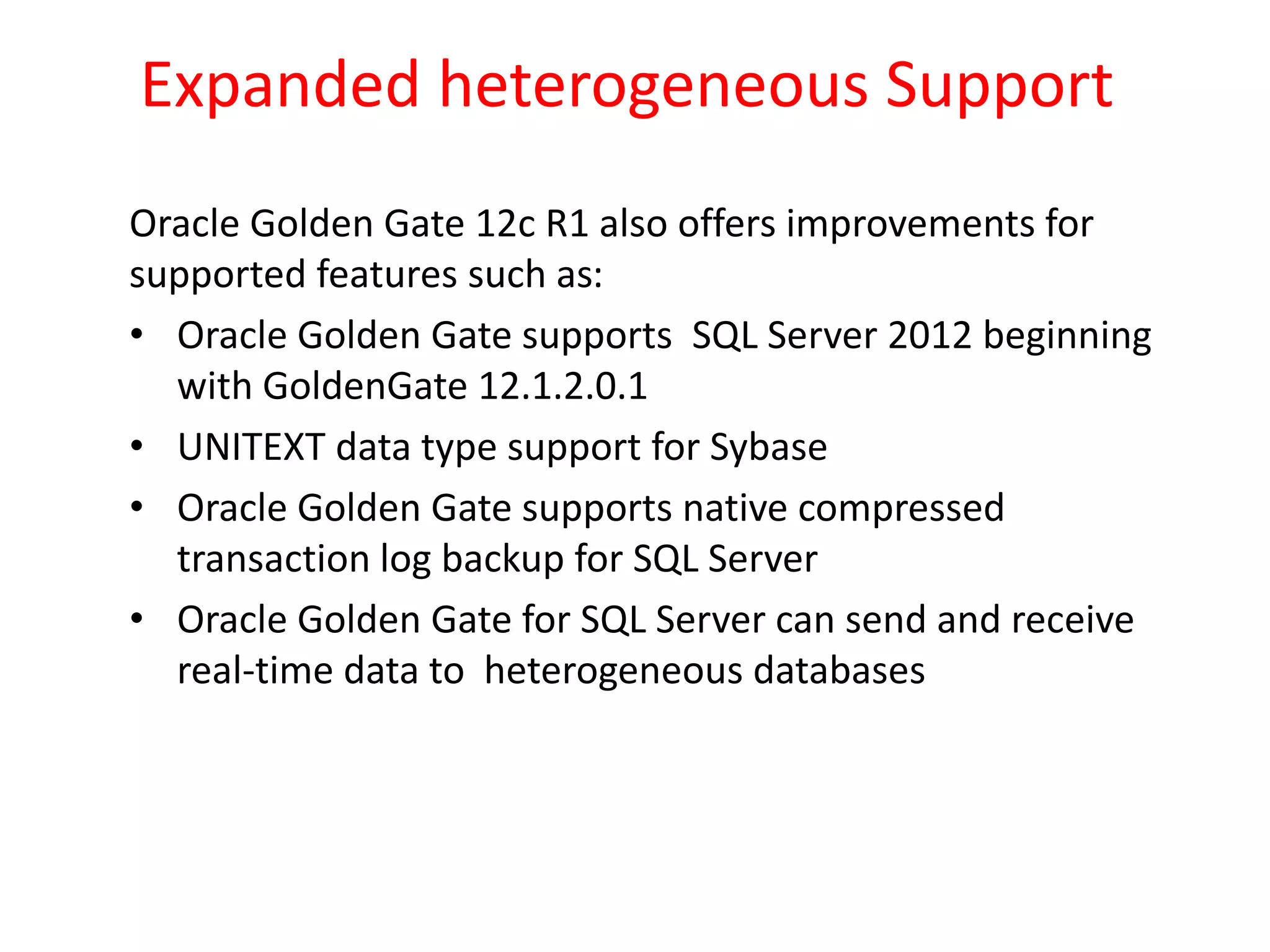 Expanded heterogeneous Support

Oracle Golden Gate 12c R1 also offers improvements for supported features such as:

• Oracle Golden Gate supports SQL Server 2012 beginning with GoldenGate 12.1.2.0.1
• UNITEXT data type support for Sybase
• Oracle Golden Gate supports native compressed transaction log backup for SQL Server
• Oracle Golden Gate for SQL Server can send and receive real-time data to heterogeneous databases